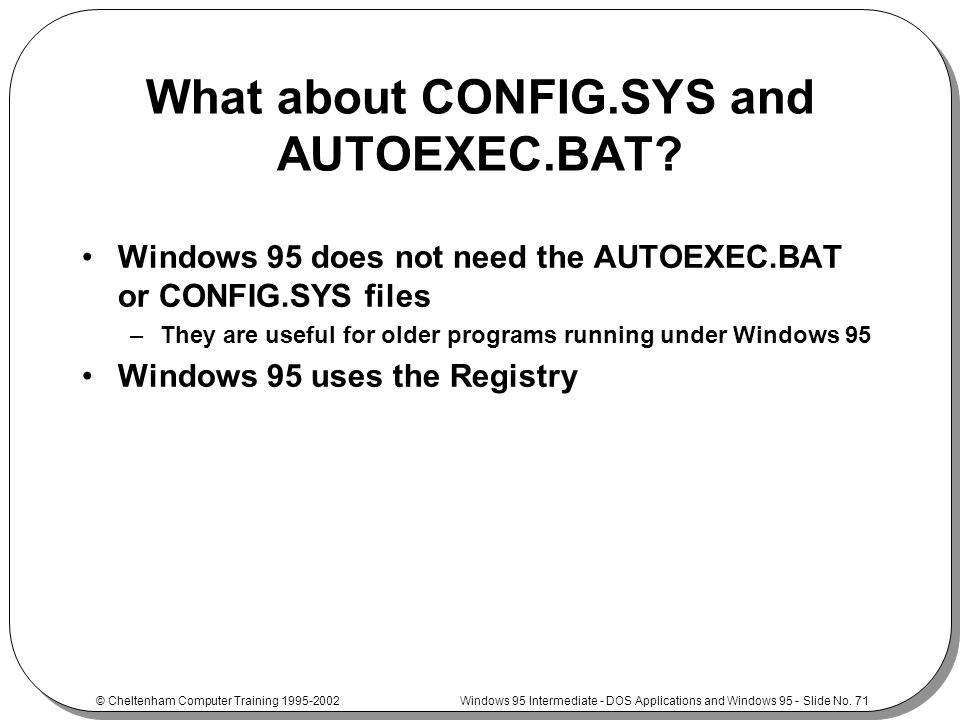 What about CONFIG.SYS and AUTOEXEC.BAT?

• Windows 95 does not need the AUTOEXEC.BAT or CONFIG.SYS files

– They are useful for older programs running under Windows 95

• Windows 95 uses the Registry

© Cheltenham Computer Training 1995-2002

Windows 95 Intermediate - DOS Applications and Windows 95 - Slide No. 71